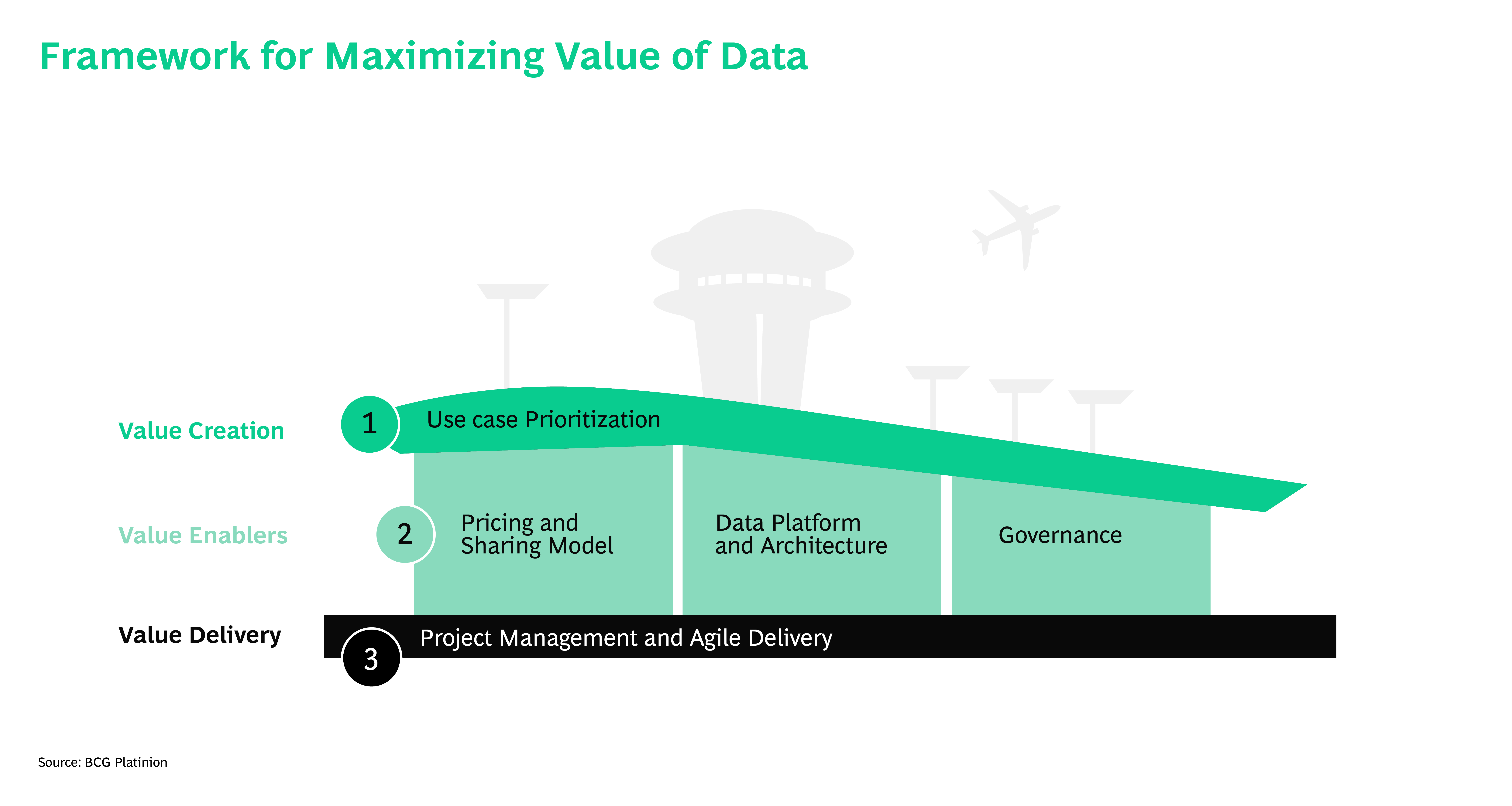 Framework for Maximizing Value of Data

Value Creation

1

Use case Prioritization

Value Enablers

2

Pricing and Sharing Model

Data Platform and Architecture

Governance

Value Delivery

3

Project Management and Agile Delivery

Source: BCG Platinion